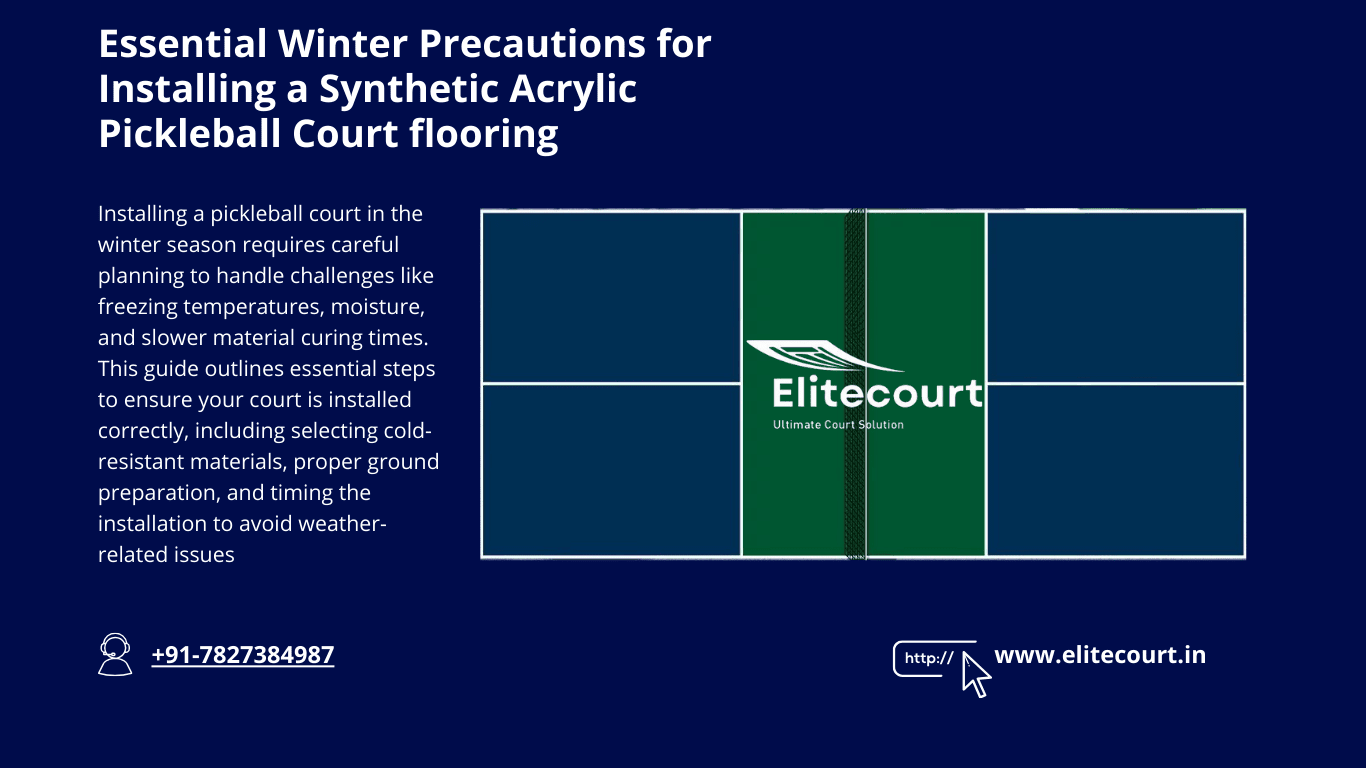 Essential Winter Precautions for Installing a Synthetic Acrylic Pickleball Court flooring

Installing a pickleball court in the winter season requires careful planning to handle challenges like freezing temperatures, moisture, and slower material curing times. This guide outlines essential steps to ensure your court is installed correctly, including selecting cold-resistant materials, proper ground preparation, and timing the installation to avoid weather-related issues

Elitecourt
Ultimate Court Solution

+91-7827384987

http://

www.elitecourt.in